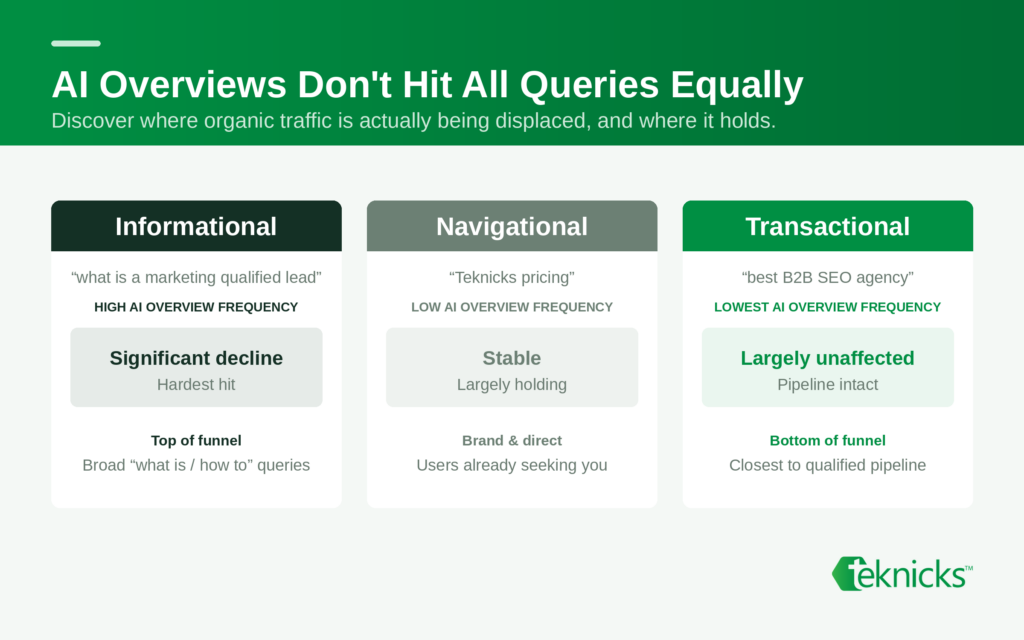 AI Overviews Don't Hit All Queries Equally
Discover where organic traffic is actually being displaced, and where it holds.

Informational
“what is a marketing qualified lead”
HIGH AI OVERVIEW FREQUENCY
Significant decline
Hardest hit
Top of funnel
Broad “what is / how to” queries

Navigational
“Teknicks pricing”
LOW AI OVERVIEW FREQUENCY
Stable
Largely holding
Brand & direct
Users already seeking you

Transactional
“best B2B SEO agency”
LOWEST AI OVERVIEW FREQUENCY
Largely unaffected
Pipeline intact
Bottom of funnel
Closest to qualified pipeline

teknicks™